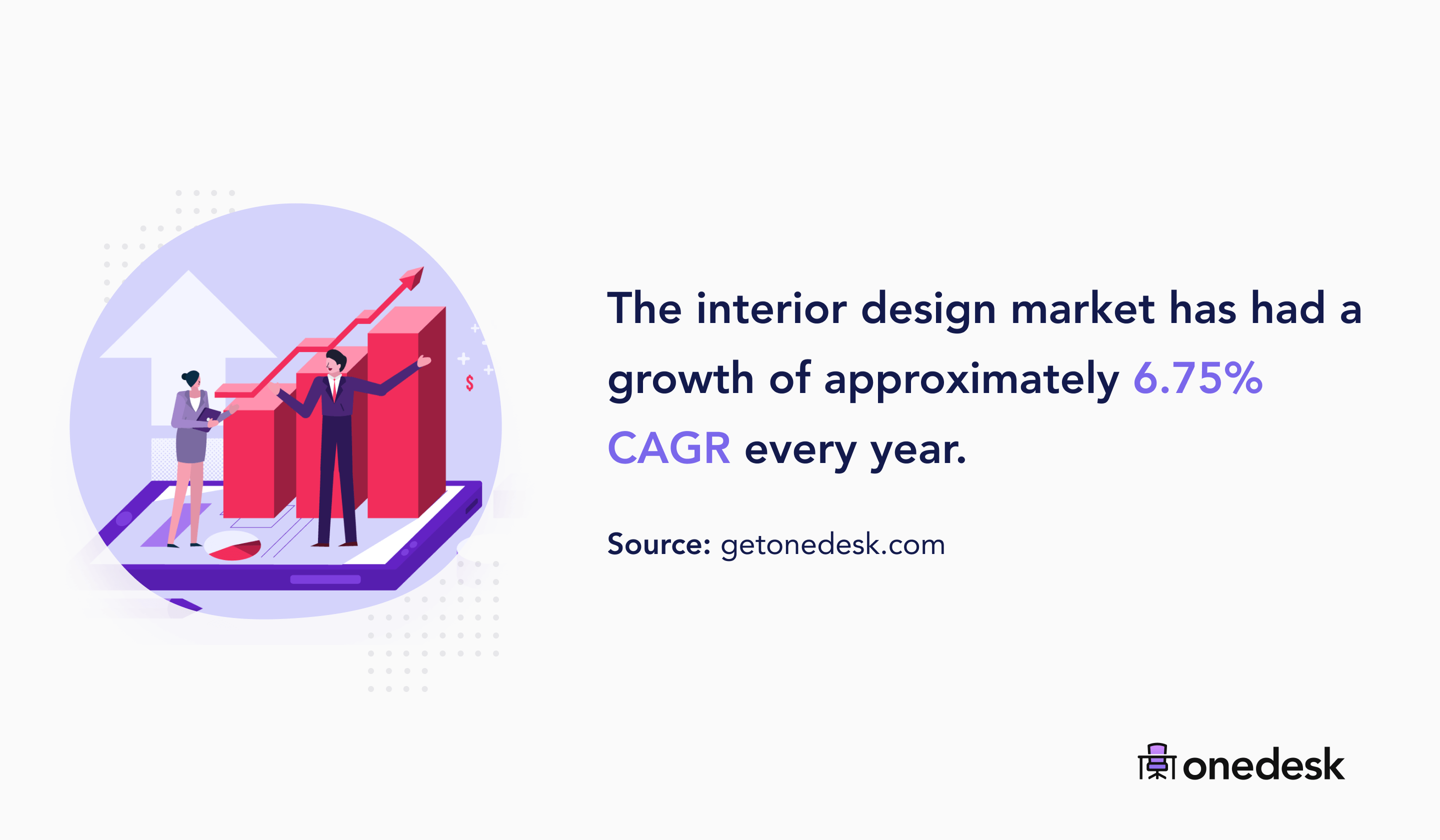 $

The interior design market has had a growth of approximately 6.75% CAGR every year.

Source: getonedesk.com

onedesk